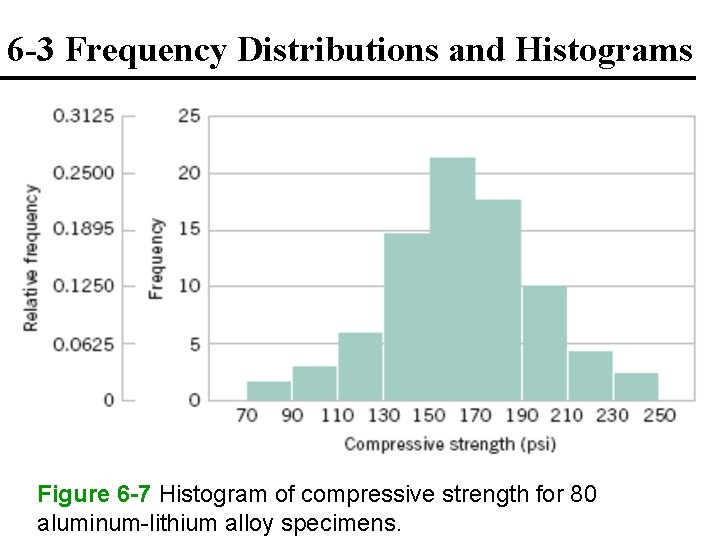 6-3 Frequency Distributions and Histograms

Relative frequency

0.3125
0.2500
0.1895
0.1250
0.0625
0

Frequency

25
20
15
10
5
0

70 90 110 130 150 170 190 210 230 250

Compressive strength (psi)

Figure 6-7 Histogram of compressive strength for 80 aluminum-lithium alloy specimens.